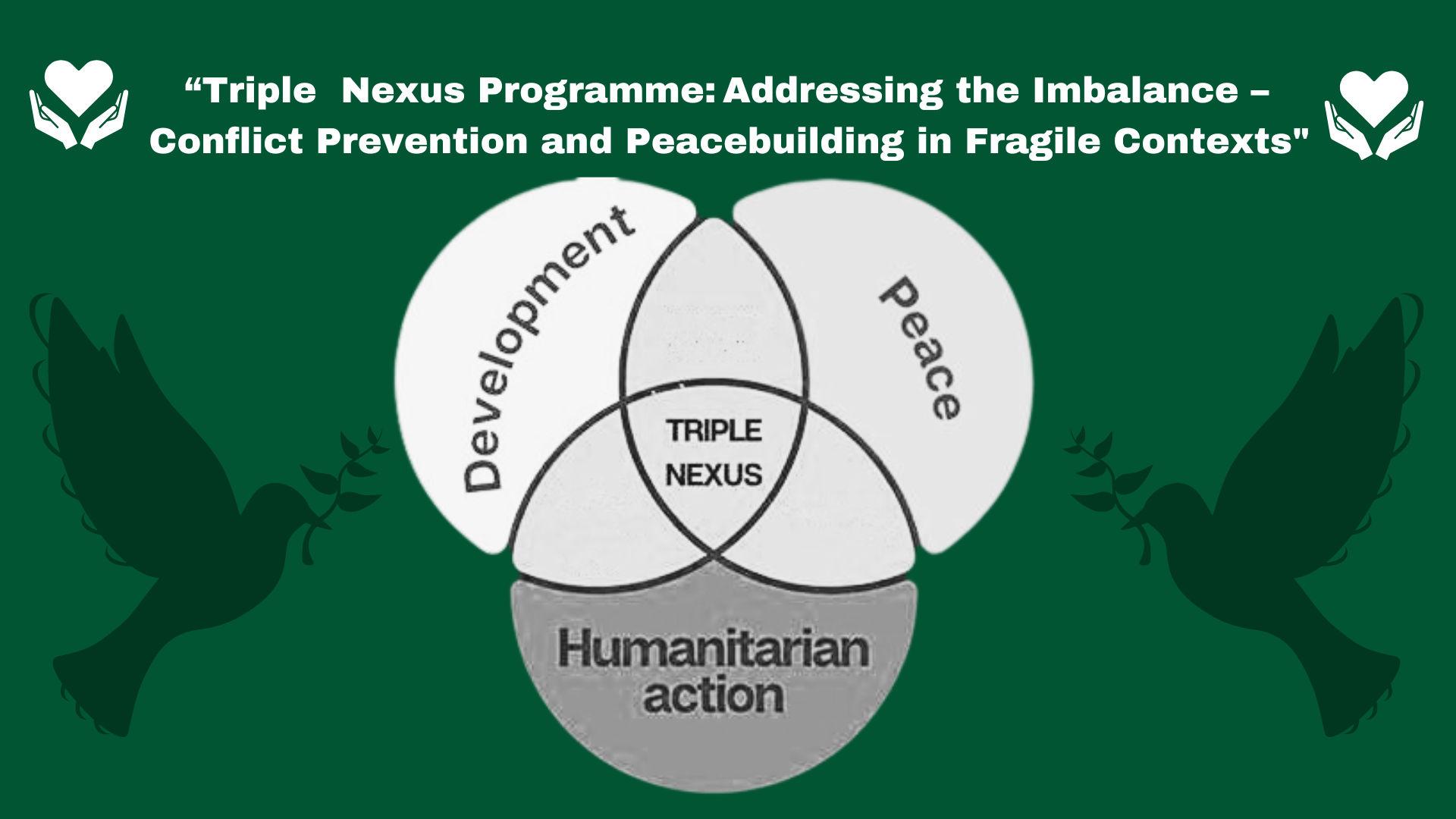 “Triple Nexus Programme: Addressing the Imbalance – Conflict Prevention and Peacebuilding in Fragile Contexts"

Development

Peace

TRIPLE NEXUS

Humanitarian action